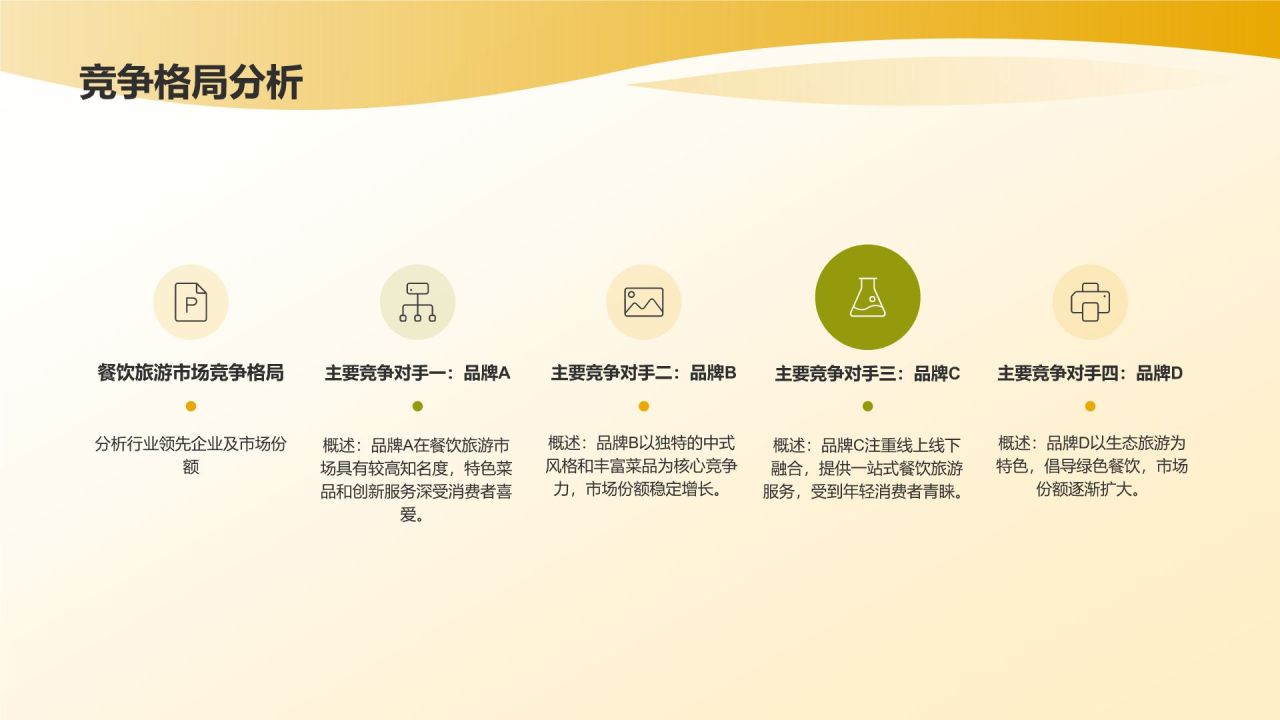 竞争格局分析

P

餐饮旅游市场竞争格局

分析行业领先企业及市场份额

主要竞争对手一：品牌A

概述：品牌A在餐饮旅游市场具有较高知名度，特色菜品和创新服务深受消费者喜爱。

主要竞争对手二：品牌B

概述：品牌B以独特的中式风格和丰富菜品为核心竞争力，市场份额稳定增长。

主要竞争对手三：品牌C

概述：品牌C注重线上线下融合，提供一站式餐饮旅游服务，受到年轻消费者青睐。

主要竞争对手四：品牌D

概述：品牌D以生态旅游为特色，倡导绿色餐饮，市场份额逐渐扩大。